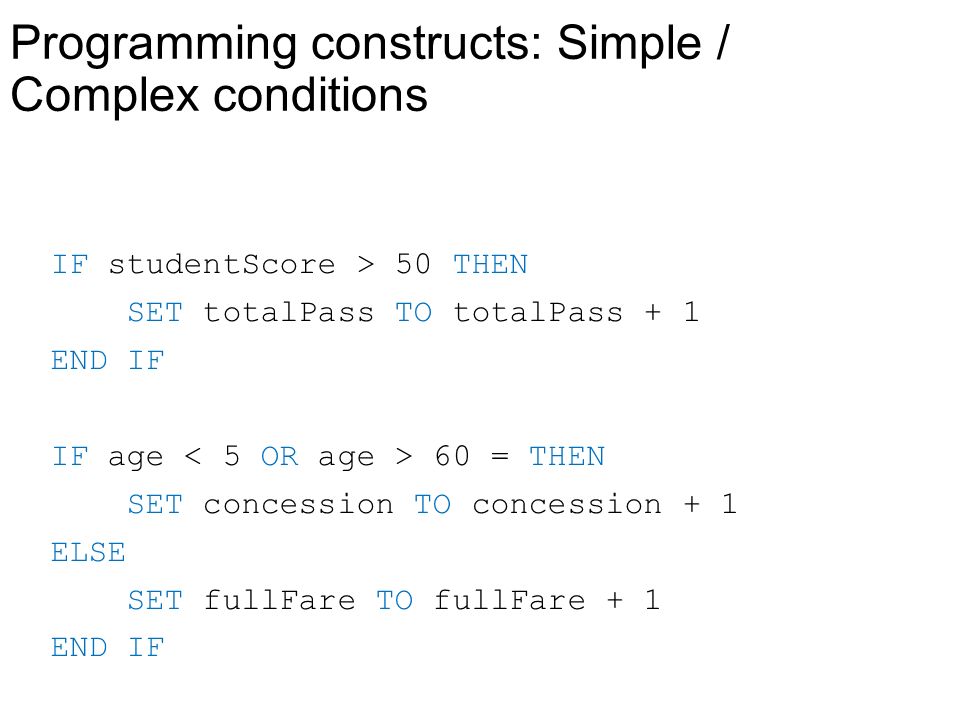 Programming constructs: Simple / Complex conditions

IF studentScore > 50 THEN
    SET totalPass TO totalPass + 1
END IF

IF age < 5 OR age > 60 = THEN
    SET concession TO concession + 1
ELSE
    SET fullFare TO fullFare + 1
END IF